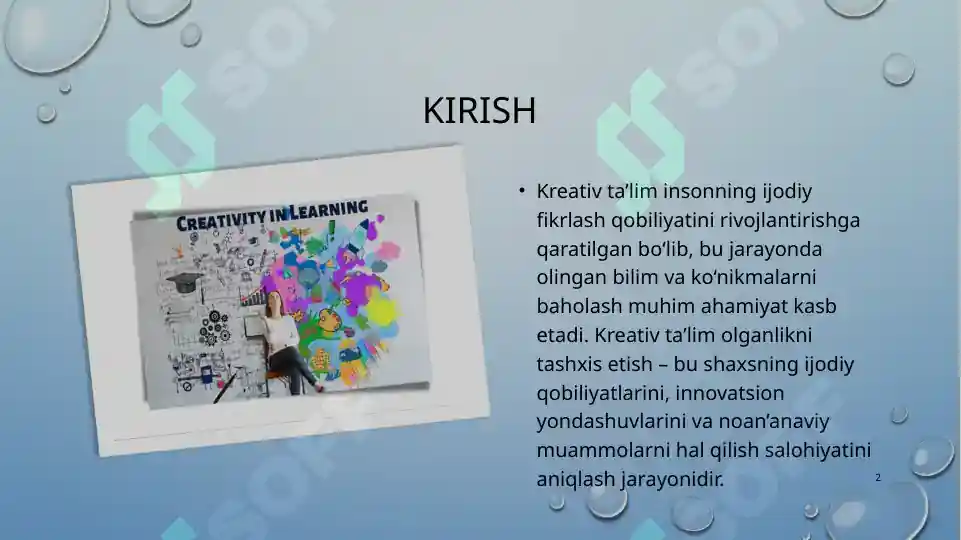 KIRISH

CREATIVITY IN LEARNING

• Kreativ ta’lim insonning ijodiy fikrlash qobiliyatini rivojlantirishga qaratilgan bo‘lib, bu jarayonda olingan bilim va ko‘nikmalarni baholash muhim ahamiyat kasb etadi. Kreativ ta’lim olganlikni tashxis etish – bu shaxsning ijodiy qobiliyatlarini, innovatsion yondashuvlarini va noan’anaviy muammolarni hal qilish salohiyatini aniqlash jarayonidir.

2